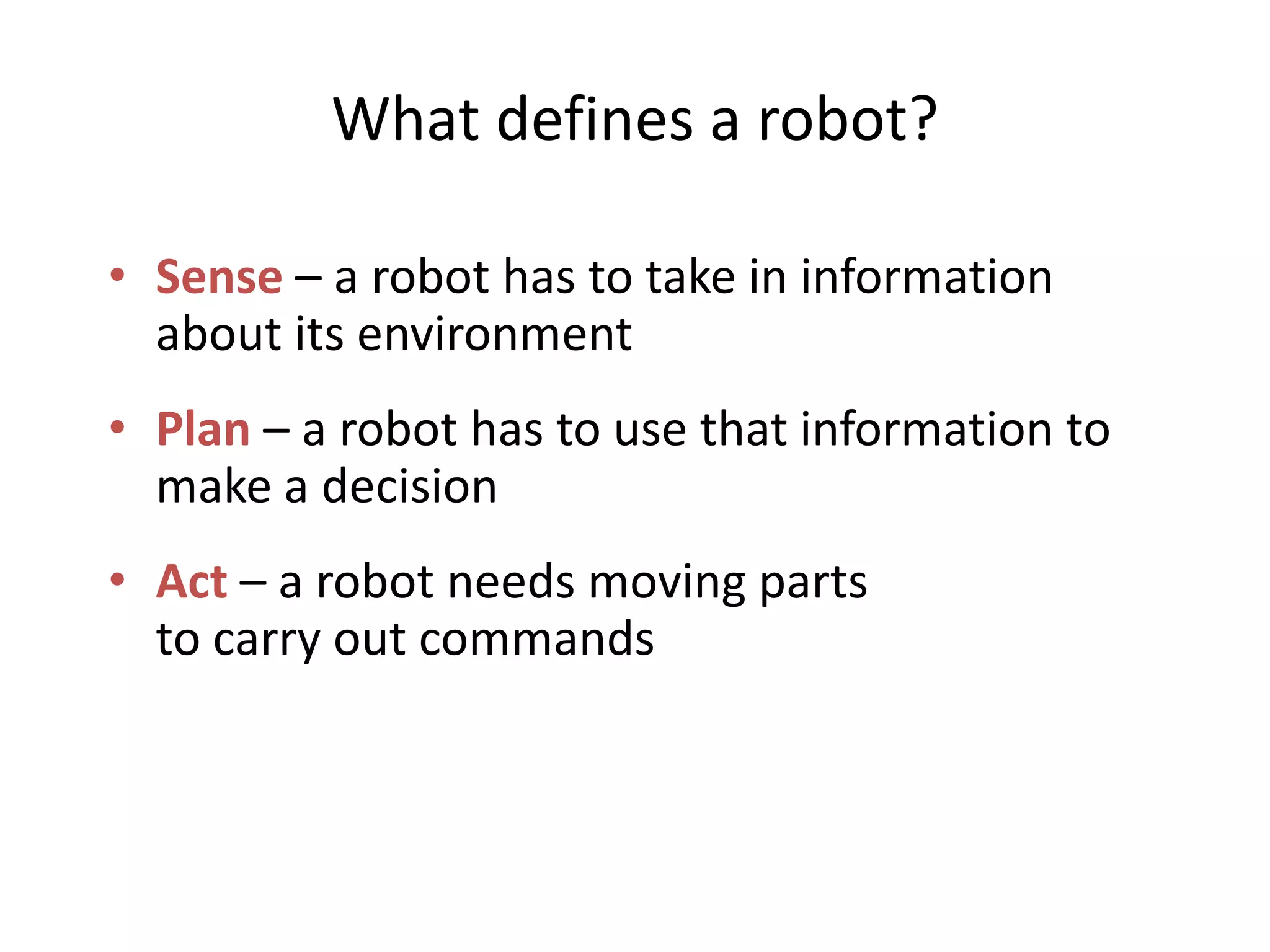 What defines a robot?

• Sense – a robot has to take in information about its environment

• Plan – a robot has to use that information to make a decision

• Act – a robot needs moving parts to carry out commands